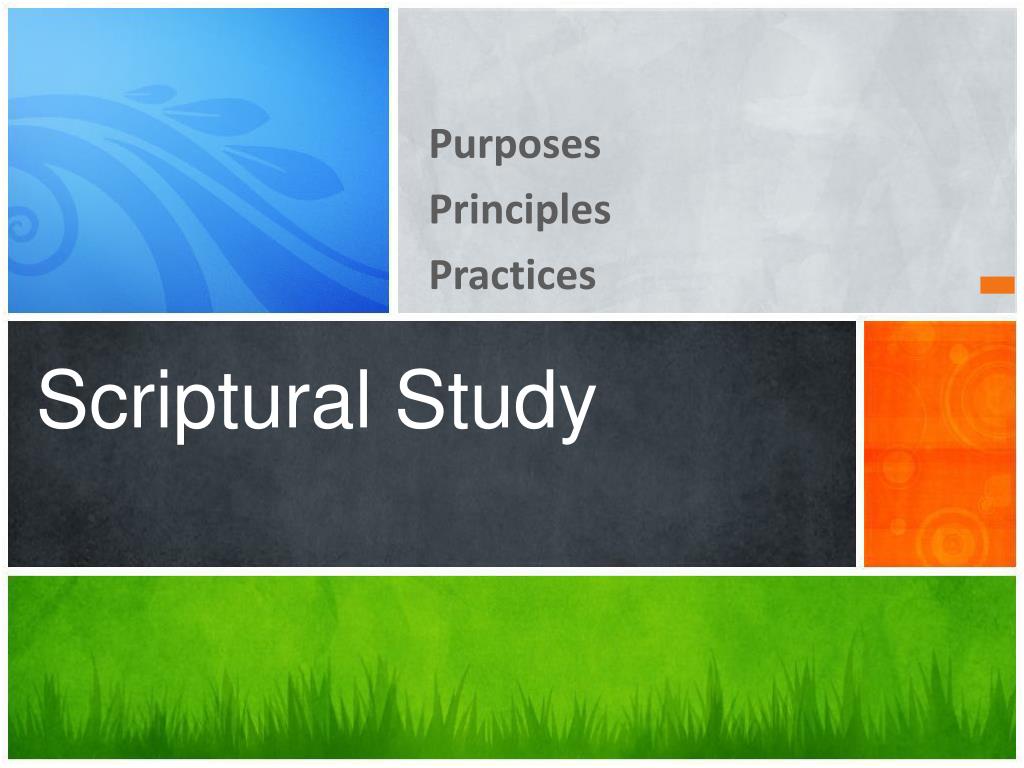 Purposes
Principles
Practices

Scriptural Study